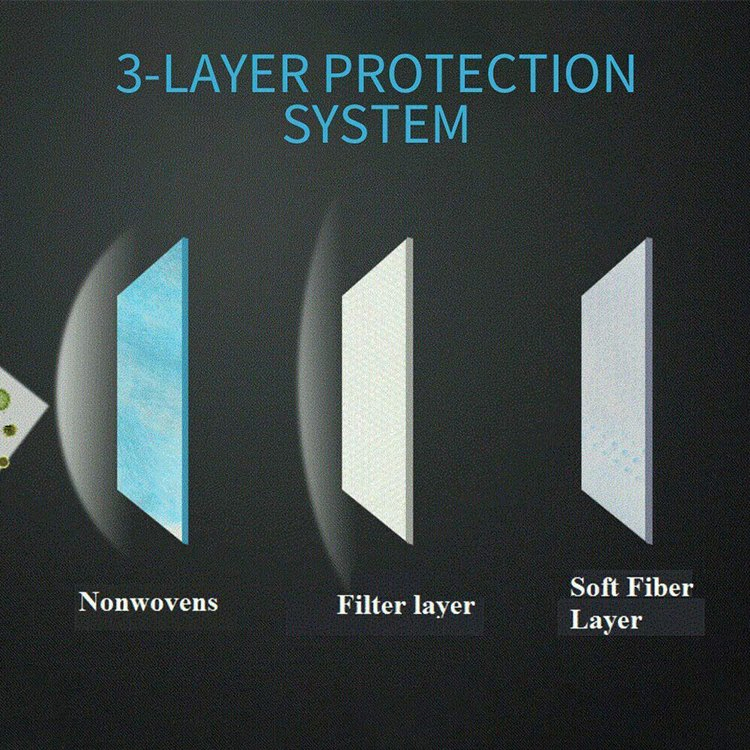 3-LAYER PROTECTION SYSTEM

Nonwovens

Filter layer

Soft Fiber Layer